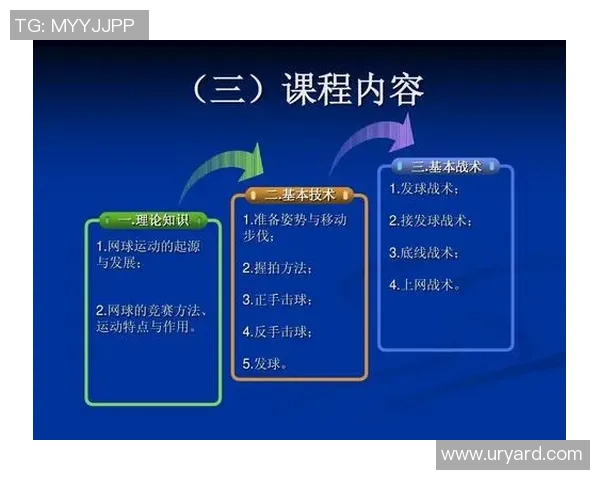 TG: MYYJJPP

（三）课程内容

一.理论知识

1.网球运动的起源与发展；

2.网球的竞赛方法、运动特点与作用。

二.基本技术

1.准备姿势与移动步伐；

2.握拍方法；

3.正手击球；

4.反手击球；

5.发球。

三.基本战术

1.发球战术；

2.接发球战术；

3.底线战术；

4.上网战术。

www.uryard.com